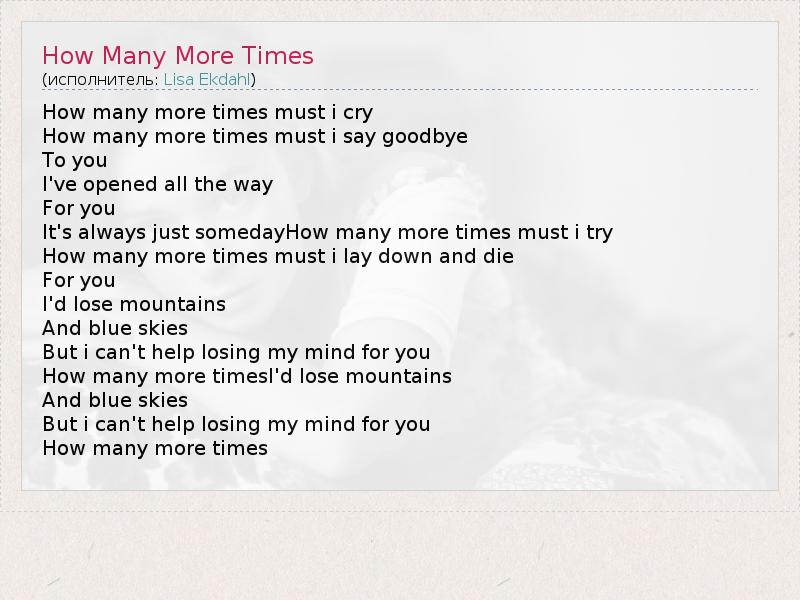 How Many More Times
(исполнитель: Lisa Ekdahl)

How many more times must i cry
How many more times must i say goodbye
To you
I've opened all the way
For you
It's always just somedayHow many more times must i try
How many more times must i lay down and die
For you
I'd lose mountains
And blue skies
But i can't help losing my mind for you
How many more timesI'd lose mountains
And blue skies
But i can't help losing my mind for you
How many more times